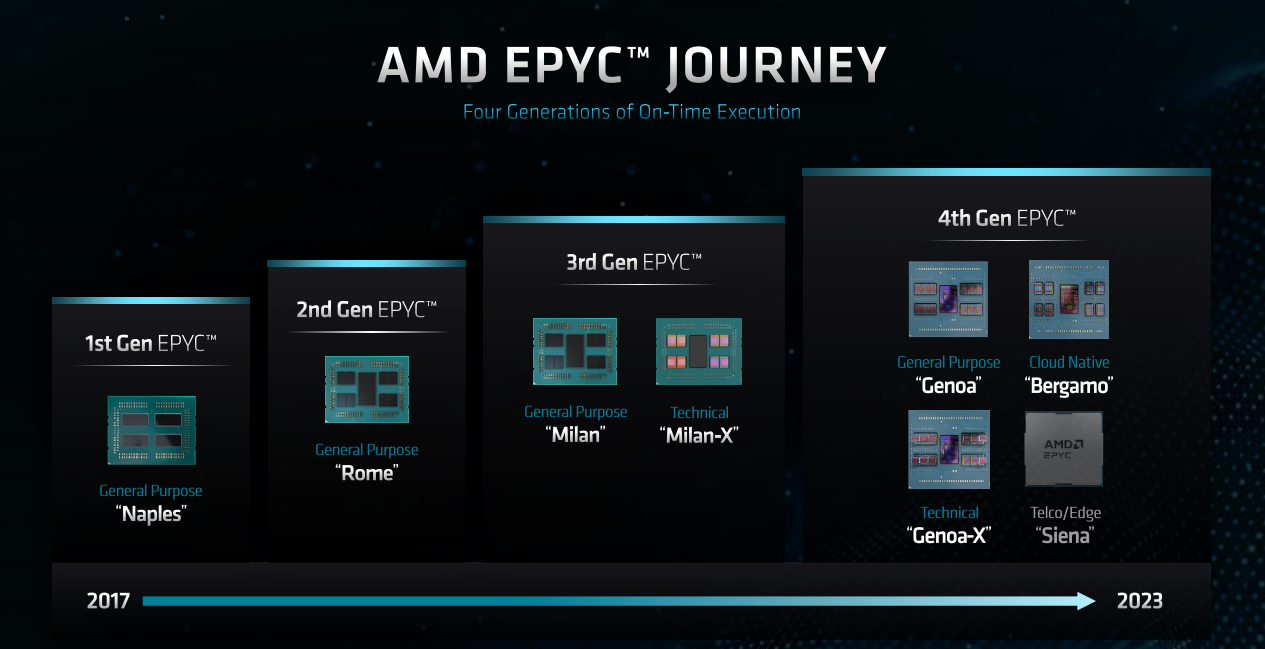 AMD EPYC™ JOURNEY

Four Generations of On-Time Execution

1st Gen EPYC™

General Purpose
"Naples"

2nd Gen EPYC™

General Purpose
"Rome"

3rd Gen EPYC™

General Purpose
"Milan"

Technical
"Milan-X"

4th Gen EPYC™

General Purpose
"Genoa"

Cloud Native
"Bergamo"

Technical
"Genoa-X"

AMD
EPYC

Telco/Edge
"Siena"

2017

2023